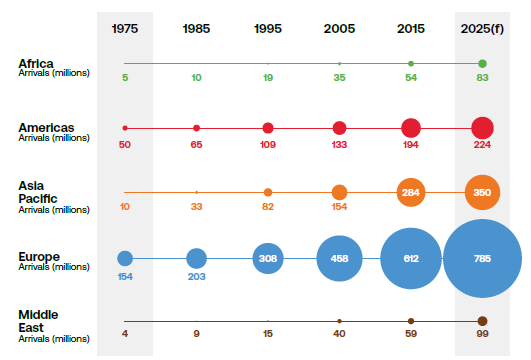 | | 1975 | 1985 | 1995 | 2005 | 2015 | 2025(f) |
|---|---|---|---|---|---|---|
| Africa Arrivals (millions) | 5 | 10 | 19 | 35 | 54 | 83 |
| Americas Arrivals (millions) | 50 | 65 | 109 | 133 | 194 | 224 |
| Asia Pacific Arrivals (millions) | 10 | 33 | 82 | 154 | 284 | 350 |
| Europe Arrivals (millions) | 154 | 203 | 308 | 458 | 612 | 785 |
| Middle East Arrivals (millions) | 4 | 9 | 15 | 40 | 59 | 99 |